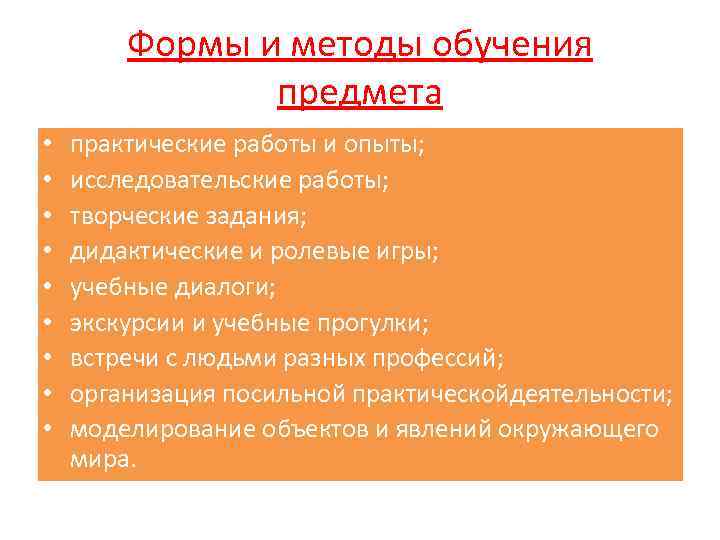 Формы и методы обучения предмета

• практические работы и опыты;
• исследовательские работы;
• творческие задания;
• дидактические и ролевые игры;
• учебные диалоги;
• экскурсии и учебные прогулки;
• встречи с людьми разных профессий;
• организация посильной практическойдеятельности;
• моделирование объектов и явлений окружающего мира.